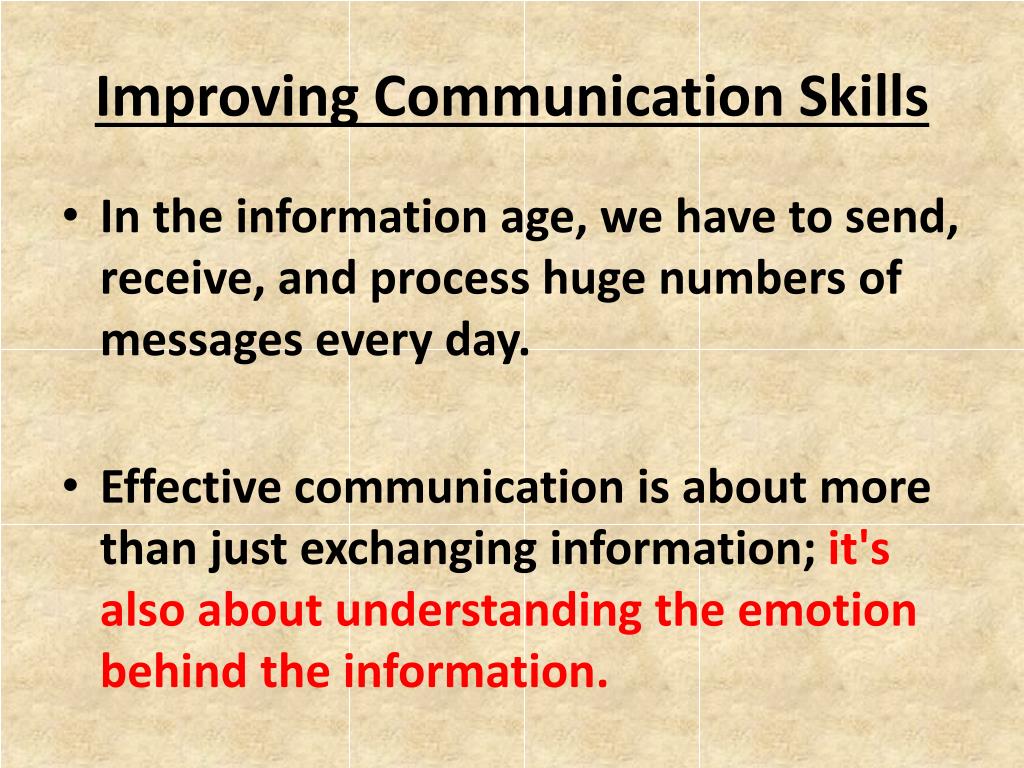 Improving Communication Skills

• In the information age, we have to send, receive, and process huge numbers of messages every day.

• Effective communication is about more than just exchanging information; it's also about understanding the emotion behind the information.